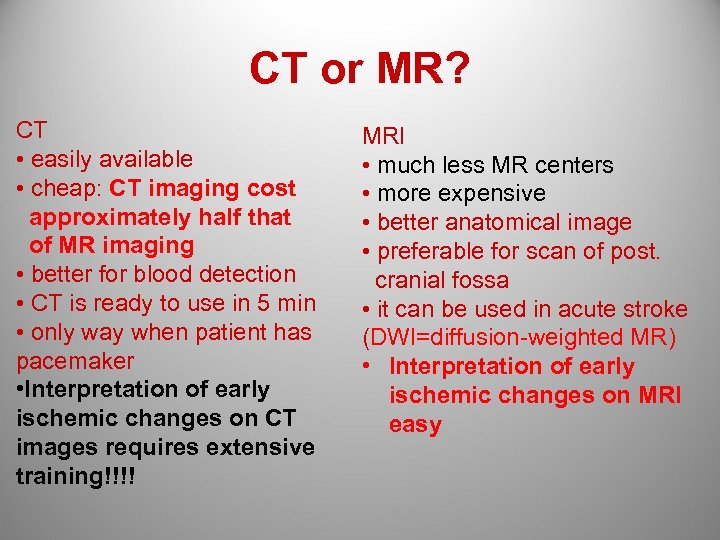 CT or MR?

CT
• easily available
• cheap: CT imaging cost approximately half that of MR imaging
• better for blood detection
• CT is ready to use in 5 min
• only way when patient has pacemaker
•Interpretation of early ischemic changes on CT images requires extensive training!!!!

MRI
• much less MR centers
• more expensive
• better anatomical image
• preferable for scan of post. cranial fossa
• it can be used in acute stroke (DWI=diffusion-weighted MR)
• Interpretation of early ischemic changes on MRI easy